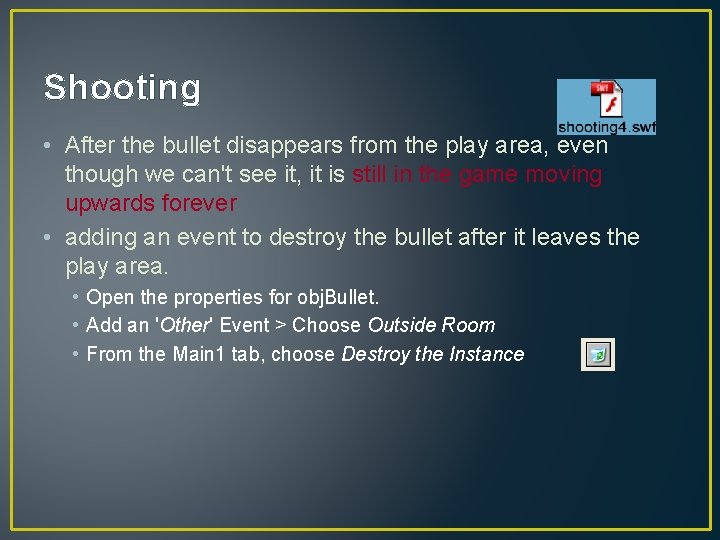 Shooting

SWF
shooting4.swf

• After the bullet disappears from the play area, even though we can't see it, it is still in the game moving upwards forever

• adding an event to destroy the bullet after it leaves the play area.
  • Open the properties for objBullet.
  • Add an 'Other' Event > Choose Outside Room
  • From the Main1 tab, choose Destroy the Instance